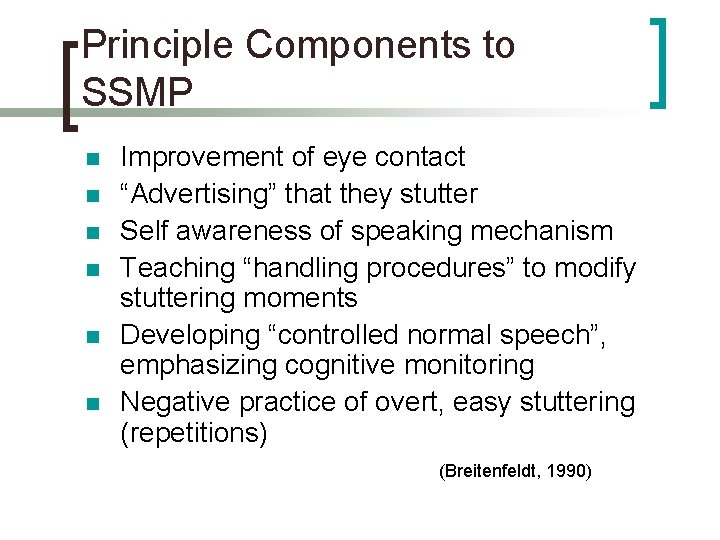 Principle Components to SSMP

- Improvement of eye contact
- “Advertising” that they stutter
- Self awareness of speaking mechanism
- Teaching “handling procedures” to modify stuttering moments
- Developing “controlled normal speech”, emphasizing cognitive monitoring
- Negative practice of overt, easy stuttering (repetitions)

(Breitenfeldt, 1990)